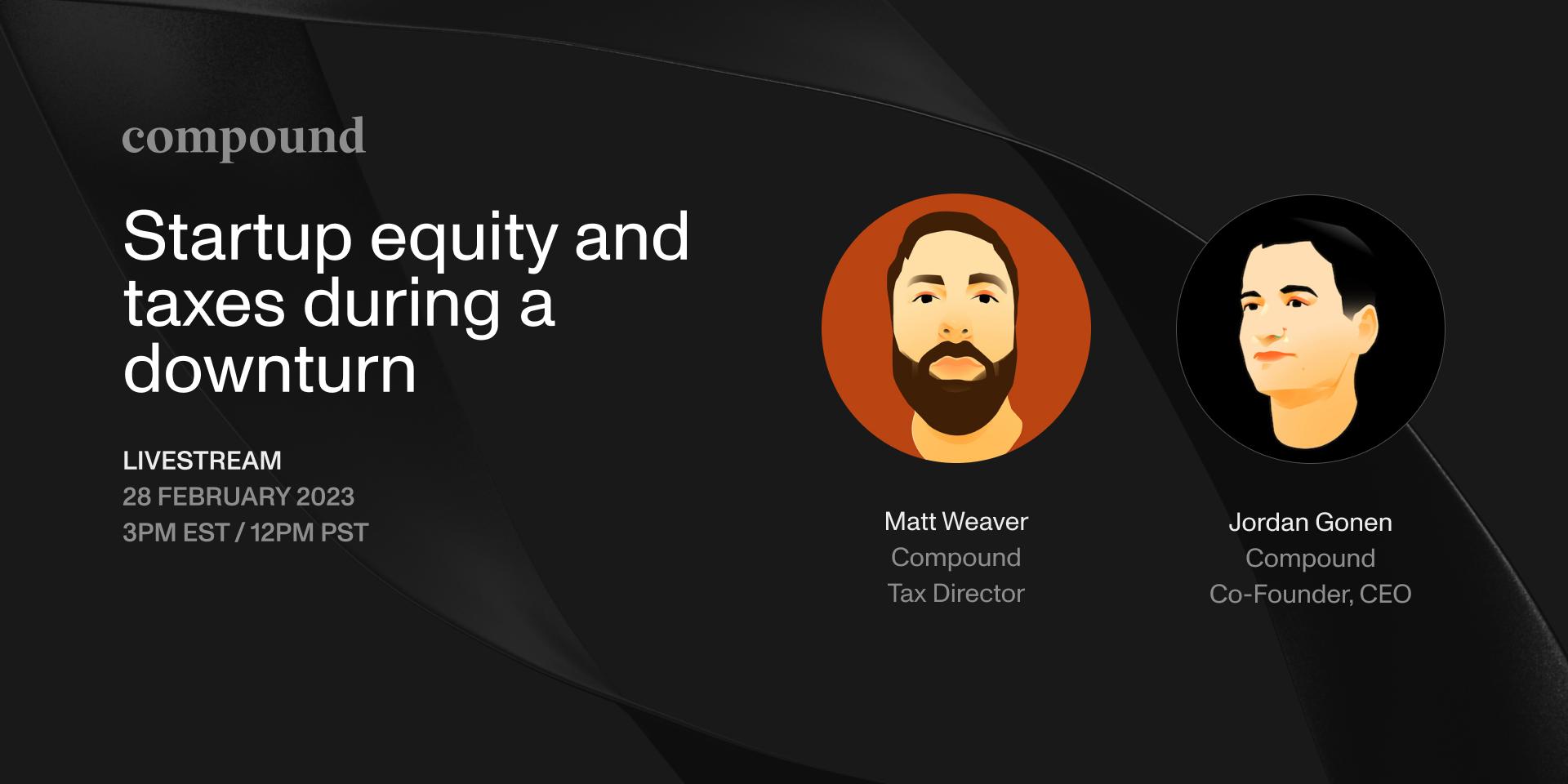 compound

Startup equity and taxes during a downturn

LIVESTREAM
28 FEBRUARY 2023
3PM EST / 12PM PST

Matt Weaver
Compound
Tax Director

Jordan Gonen
Compound
Co-Founder, CEO